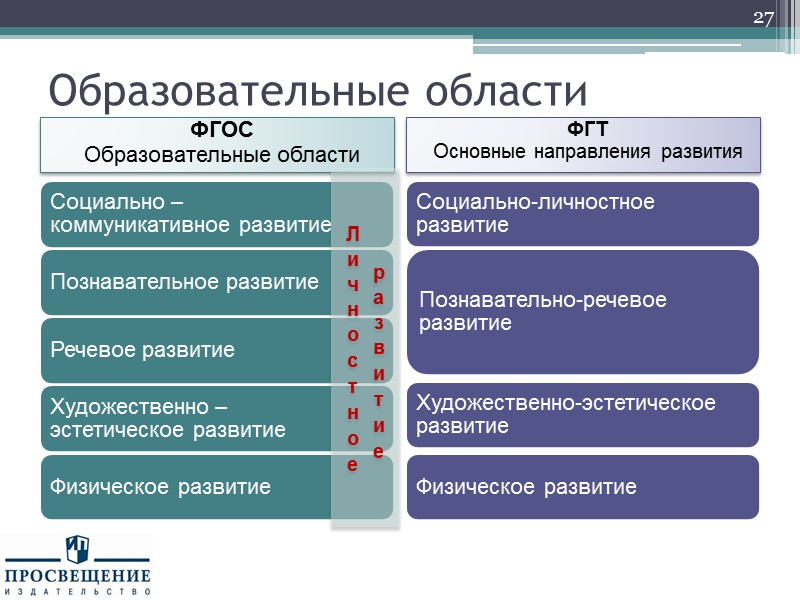 27

Образовательные области

ФГОС
Образовательные области

Социально – коммуникативное развитие

Познавательное развитие

Речевое развитие

Художественно – эстетическое развитие

Физическое развитие

Личностное развитие

ФГТ
Основные направления развития

Социально-личностное развитие

Познавательно-речевое развитие

Художественно-эстетическое развитие

Физическое развитие

ПРОСВЕЩЕНИЕ
ИЗДАТЕЛЬСТВО